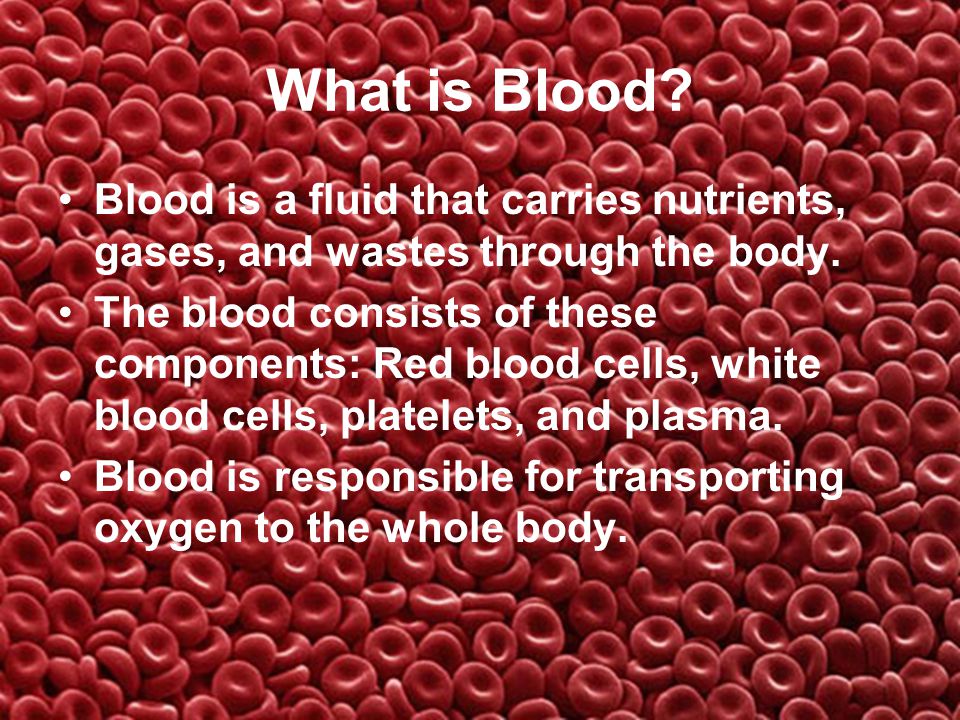 What is Blood?

• Blood is a fluid that carries nutrients, gases, and wastes through the body.
• The blood consists of these components: Red blood cells, white blood cells, platelets, and plasma.
• Blood is responsible for transporting oxygen to the whole body.